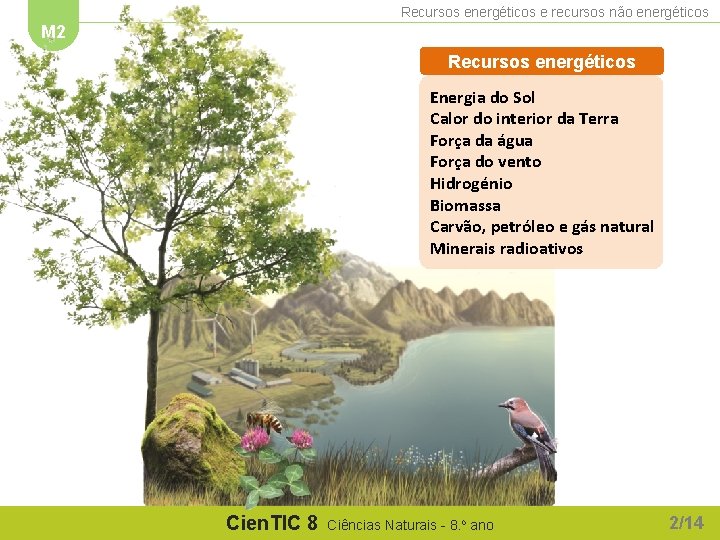 M2

Recursos energéticos e recursos não energéticos

Recursos energéticos

Energia do Sol
Calor do interior da Terra
Força da água
Força do vento
Hidrogénio
Biomassa
Carvão, petróleo e gás natural
Minerais radioativos

CienTIC 8 Ciências Naturais - 8.º ano

2/14